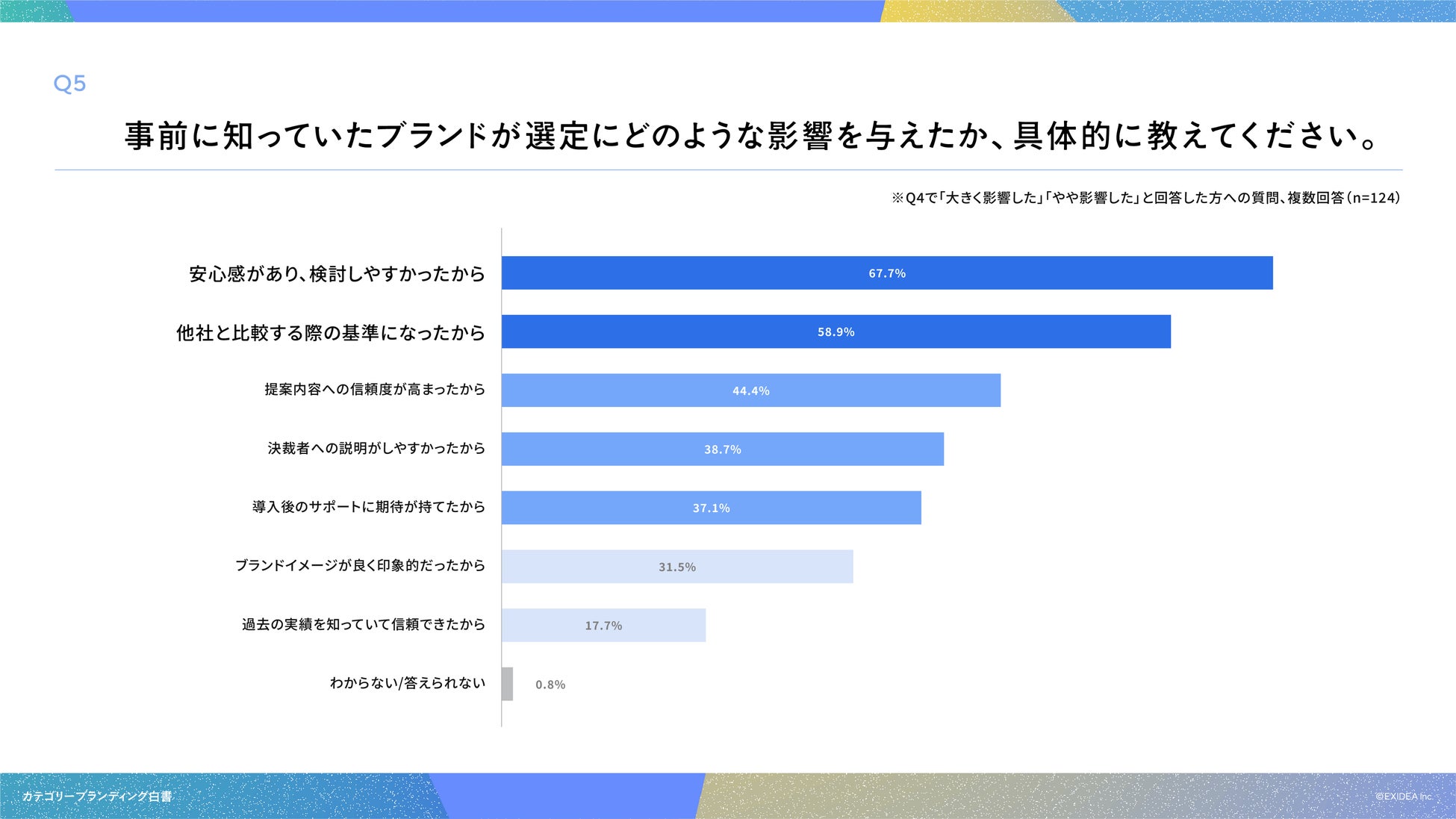 Q5

事前に知っていたブランドが選定にどのような影響を与えたか、具体的に教えてください。

※Q4で「大きく影響した」「やや影響した」と回答した方への質問、複数回答（n=124）

安心感があり、検討しやすかったから 67.7%

他社と比較する際の基準になったから 58.9%

提案内容への信頼度が高まったから 44.4%

決裁者への説明がしやすかったから 38.7%

導入後のサポートに期待が持てたから 37.1%

ブランドイメージが良く印象的だったから 31.5%

過去の実績を知っていて信頼できたから 17.7%

わからない/答えられない 0.8%

カテゴリーブランディング白書

©EXIDEA Inc.